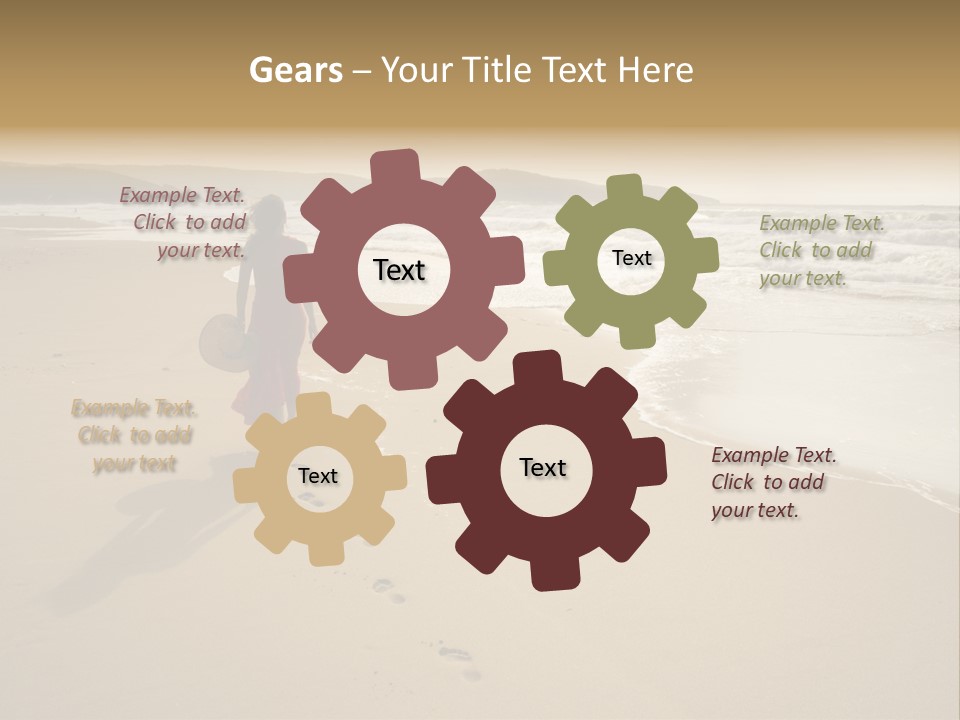 Gears – Your Title Text Here

Example Text. Click to add your text.

Text

Text

Example Text. Click to add your text.

Example Text. Click to add your text

Text

Text

Example Text. Click to add your text.